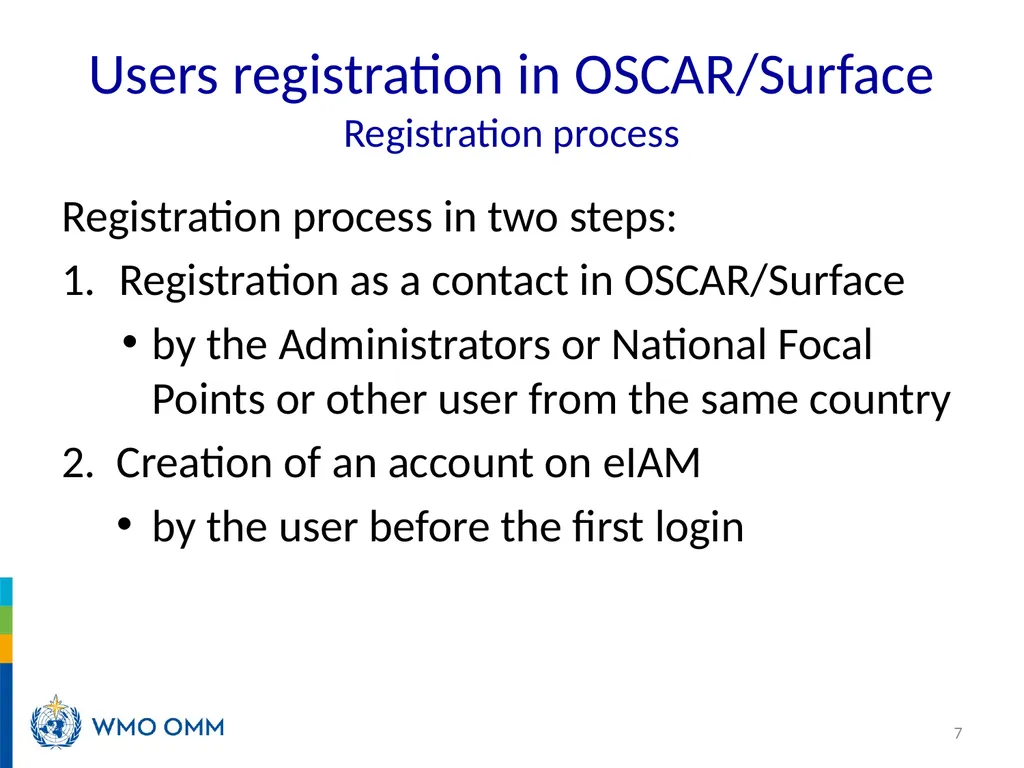 Users registration in OSCAR/Surface
Registration process

Registration process in two steps:

1. Registration as a contact in OSCAR/Surface
   • by the Administrators or National Focal Points or other user from the same country
2. Creation of an account on eIAM
   • by the user before the first login

WMO OMM

7